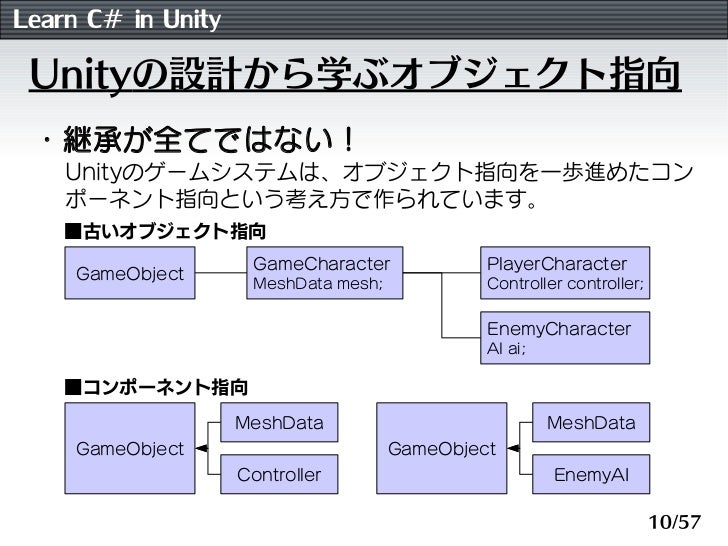 Learn C# in Unity

Unityの設計から学ぶオブジェクト指向

・継承が全てではない！
Unityのゲームシステムは、オブジェクト指向を一歩進めたコンポーネント指向という考え方で作られています。

■古いオブジェクト指向

GameObject

GameCharacter
MeshData mesh;

PlayerCharacter
Controller controller;

EnemyCharacter
AI ai;

■コンポーネント指向

GameObject

MeshData

Controller

GameObject

MeshData

EnemyAI

10/57